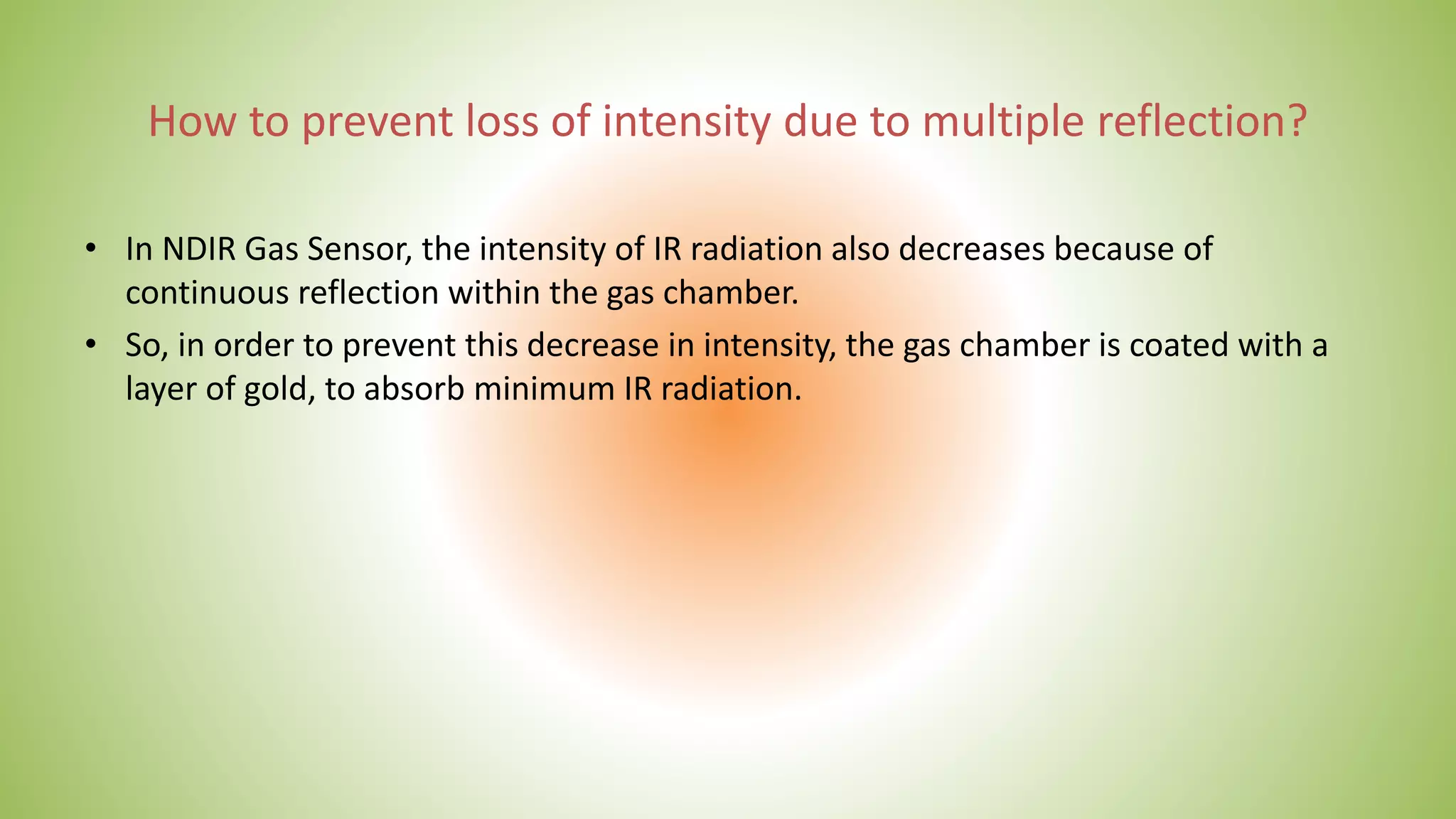 How to prevent loss of intensity due to multiple reflection?

• In NDIR Gas Sensor, the intensity of IR radiation also decreases because of continuous reflection within the gas chamber.

• So, in order to prevent this decrease in intensity, the gas chamber is coated with a layer of gold, to absorb minimum IR radiation.